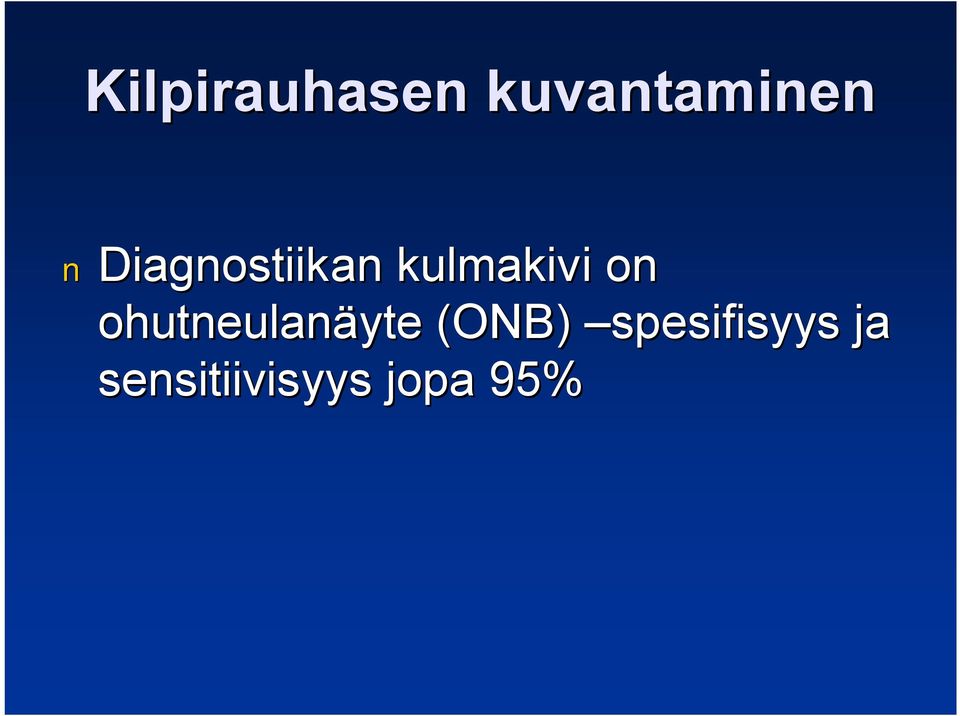 Kilpirauhasen kuvantaminen

n Diagnostiikan kulmakivi on ohutneulanäyte (ONB) –spesifisyys ja sensitiivisyys jopa 95%